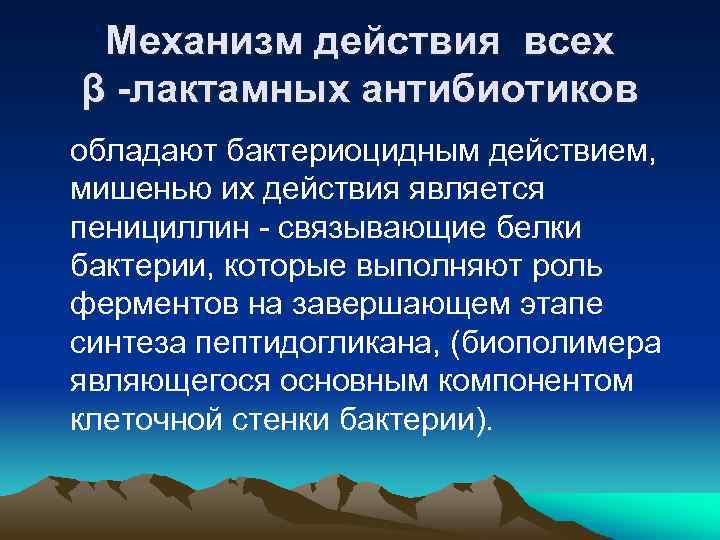 Механизм действия всех β -лактамных антибиотиков

обладают бактериоцидным действием, мишенью их действия является пенициллин - связывающие белки бактерии, которые выполняют роль ферментов на завершающем этапе синтеза пептидогликана, (биополимера являющегося основным компонентом клеточной стенки бактерии).